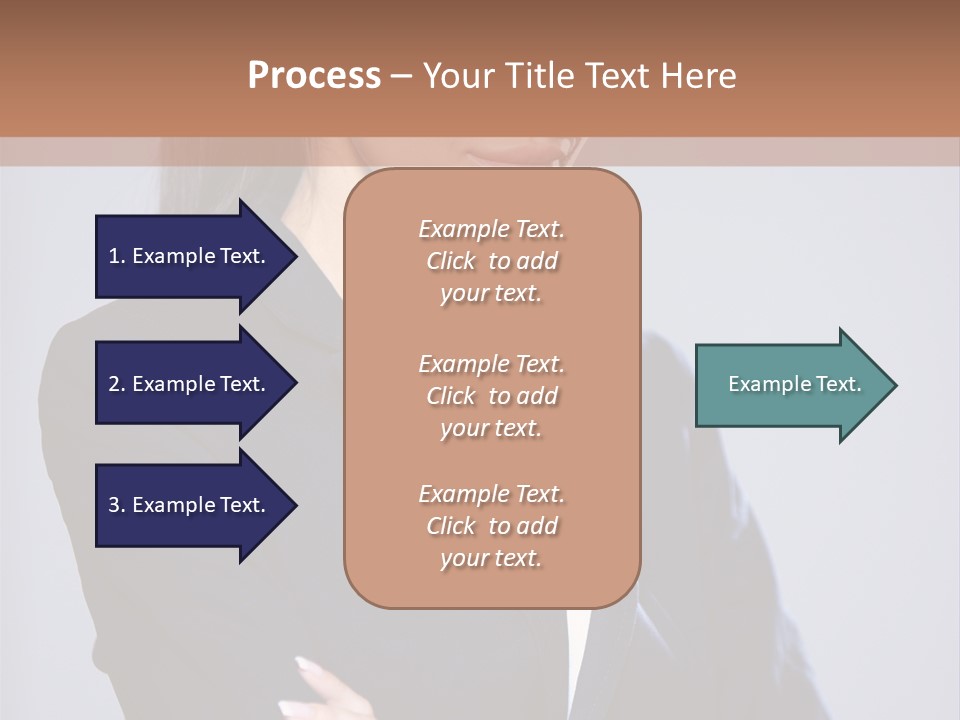 Process – Your Title Text Here

1. Example Text.

2. Example Text.

3. Example Text.

Example Text. Click to add your text.

Example Text. Click to add your text.

Example Text. Click to add your text.

Example Text.